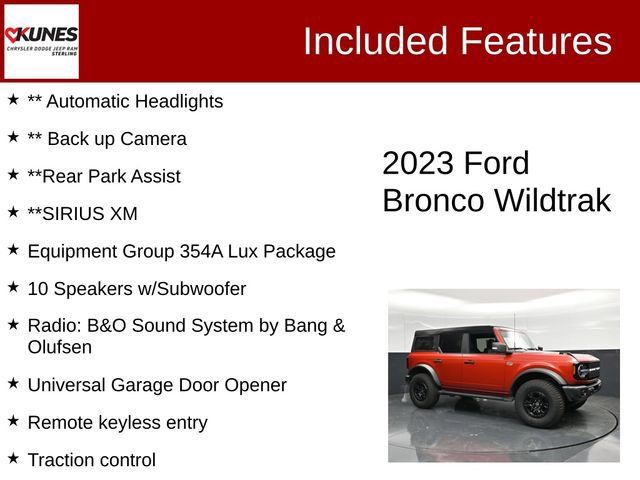 KUNES
CHRYSLER DODGE JEEP RAM
STERLING

Included Features

★ ** Automatic Headlights

★ ** Back up Camera

★ **Rear Park Assist

★ **SIRIUS XM

★ Equipment Group 354A Lux Package

★ 10 Speakers w/Subwoofer

★ Radio: B&O Sound System by Bang & Olufsen

★ Universal Garage Door Opener

★ Remote keyless entry

★ Traction control

2023 Ford Bronco Wildtrak